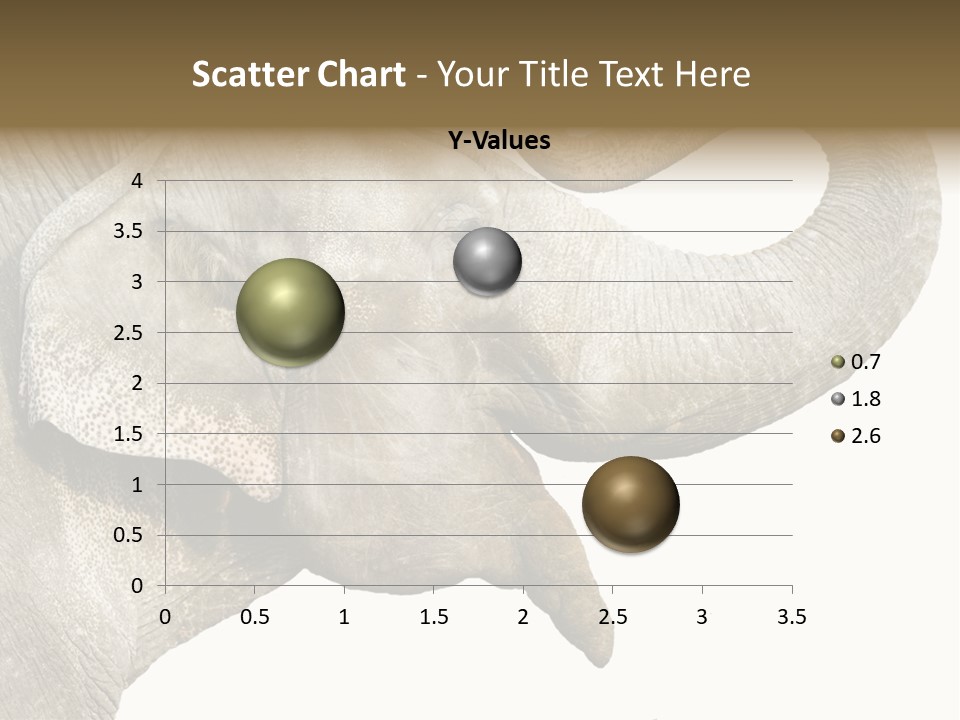 Scatter Chart - Your Title Text Here

Y-Values

4
3.5
3
2.5
2
1.5
1
0.5
0

0 0.5 1 1.5 2 2.5 3 3.5

0.7
1.8
2.6